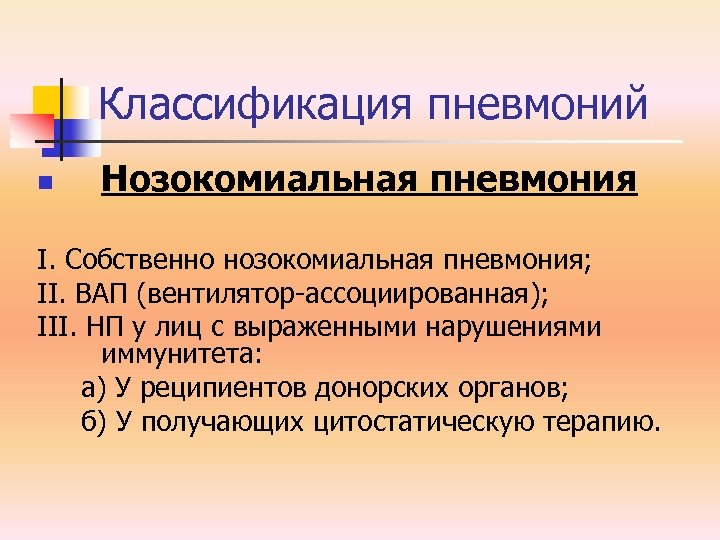 Классификация пневмоний

Нозокомиальная пневмония

I. Собственно нозокомиальная пневмония;
II. ВАП (вентилятор-ассоциированная);
III. НП у лиц с выраженными нарушениями иммунитета:
а) У реципиентов донорских органов;
б) У получающих цитостатическую терапию.